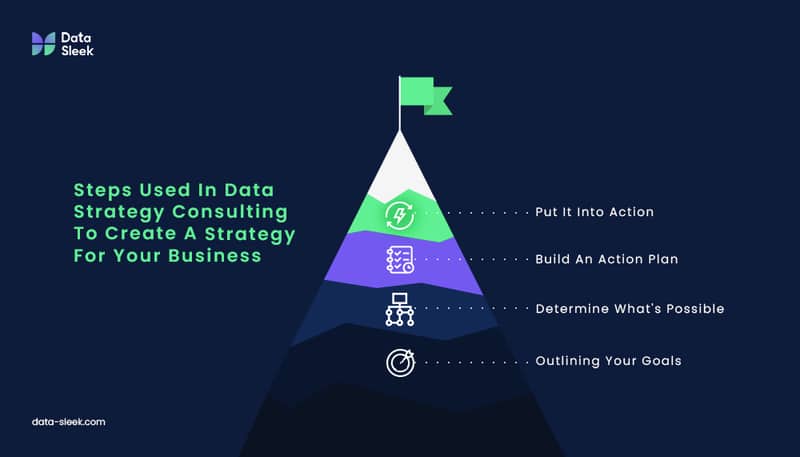 Data Sleek

Steps Used In Data Strategy Consulting To Create A Strategy For Your Business

Put It Into Action

Build An Action Plan

Determine What's Possible

Outlining Your Goals

data-sleek.com